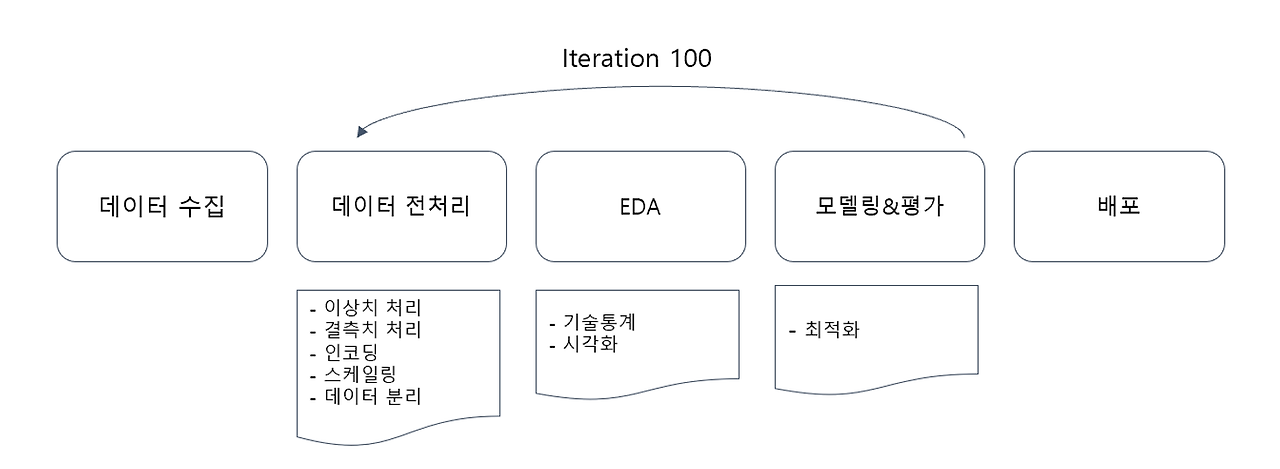 Iteration 100

데이터 수집

데이터 전처리

EDA

모델링&평가

배포

- 이상치 처리
- 결측치 처리
- 인코딩
- 스케일링
- 데이터 분리

- 기술통계
- 시각화

- 최적화